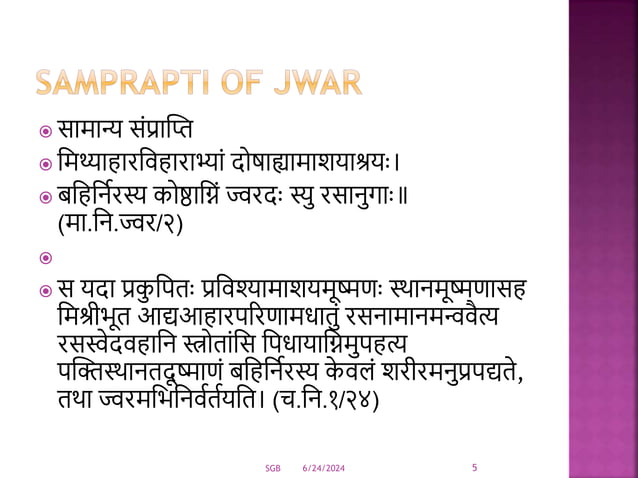 SAMPRAPTI OF JWAR

सामान्य संप्राप्ति

मिथ्याहारविहाराभ्यां दोषाह्यामाशयाश्रयः।

बहिर्निरस्य कोष्ठाग्निं ज्वरदः स्यु रसानुगाः॥ (मा.नि.ज्वर/२)

स यदा प्रकुपितः प्रविश्यामाशयमूष्मणः स्थानमूष्मणासह मिश्रीभूत आद्यआहारपरिणामधातुं रसनामानमन्ववैत्य रसस्वेदवहानि स्त्रोतांसि पिधायाग्निमुपहत्य पक्तिस्थानतदूष्माणं बहिर्निरस्य केवलं शरीरमनुप्रपद्यते, तथा ज्वरमभिनिर्वर्तयति। (च.नि.१/२४)

SGB 6/24/2024 5